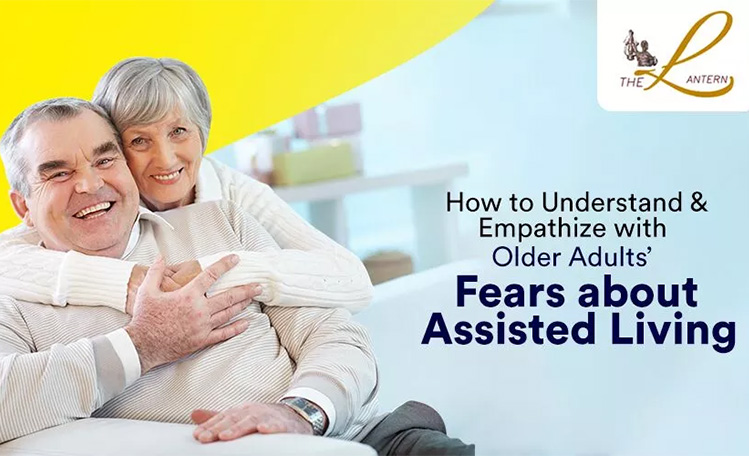 THE LANTERN

How to Understand & Empathize with Older Adults' Fears about Assisted Living